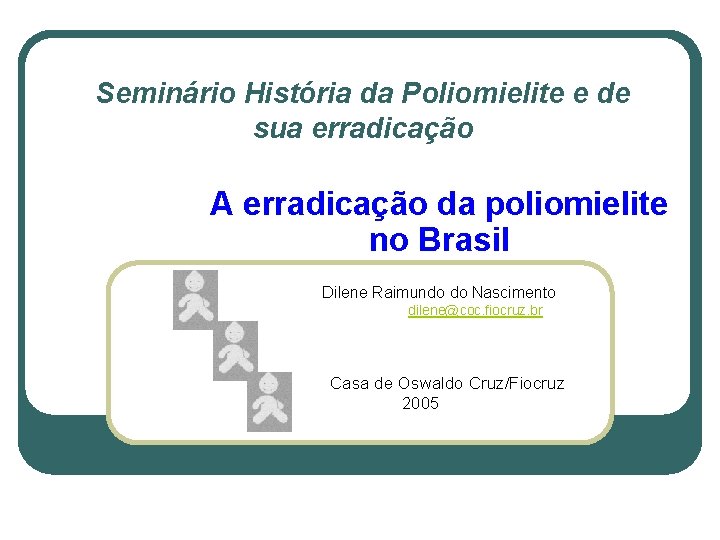 Seminário História da Poliomielite e de sua erradicação

A erradicação da poliomielite no Brasil

Dilene Raimundo do Nascimento
dilene@coc.fiocruz.br

Casa de Oswaldo Cruz/Fiocruz
2005